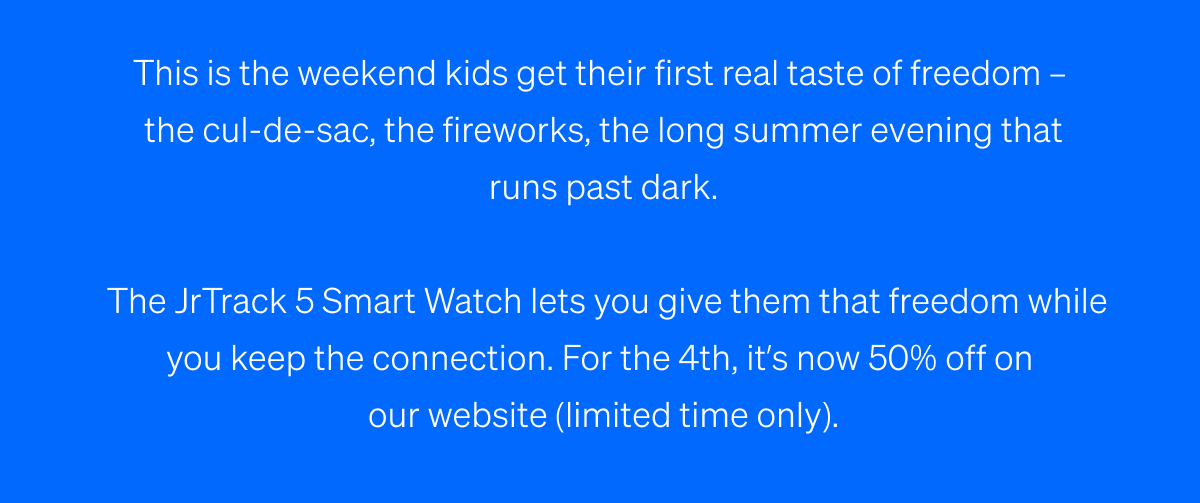 This is the weekend kids get their first real taste of freedom – the cul-de-sac, the fireworks, the long summer evening that runs past dark.

The JrTrack 5 Smart Watch lets you give them that freedom while you keep the connection. For the 4th, it's now 50% off on our website (limited time only).